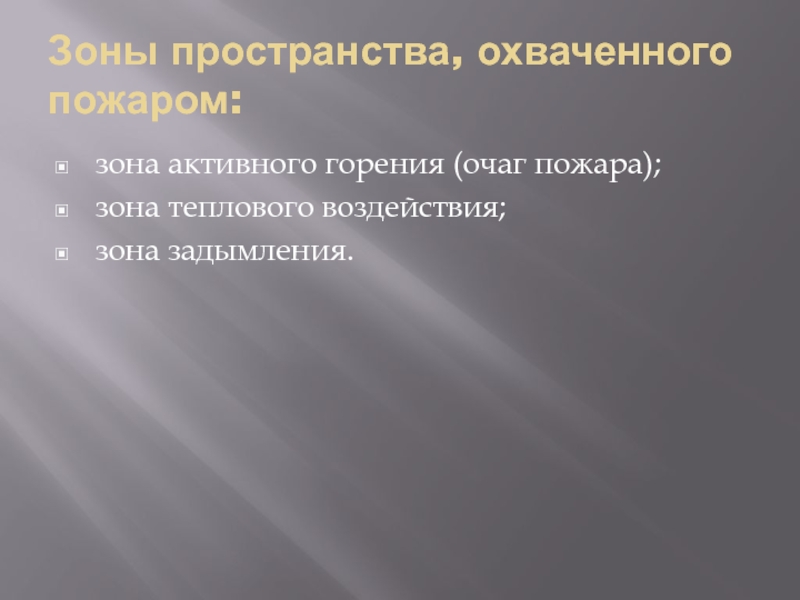 Зоны пространства, охваченного пожаром:

зона активного горения (очаг пожара);
зона теплового воздействия;
зона задымления.